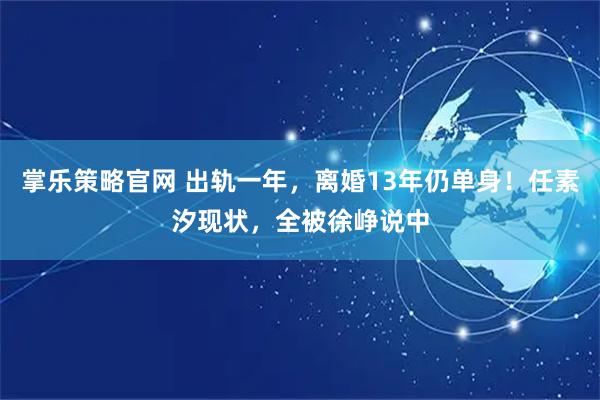 掌乐策略官网 出轨一年，离婚13年仍单身！任素汐现状，全被徐峥说中